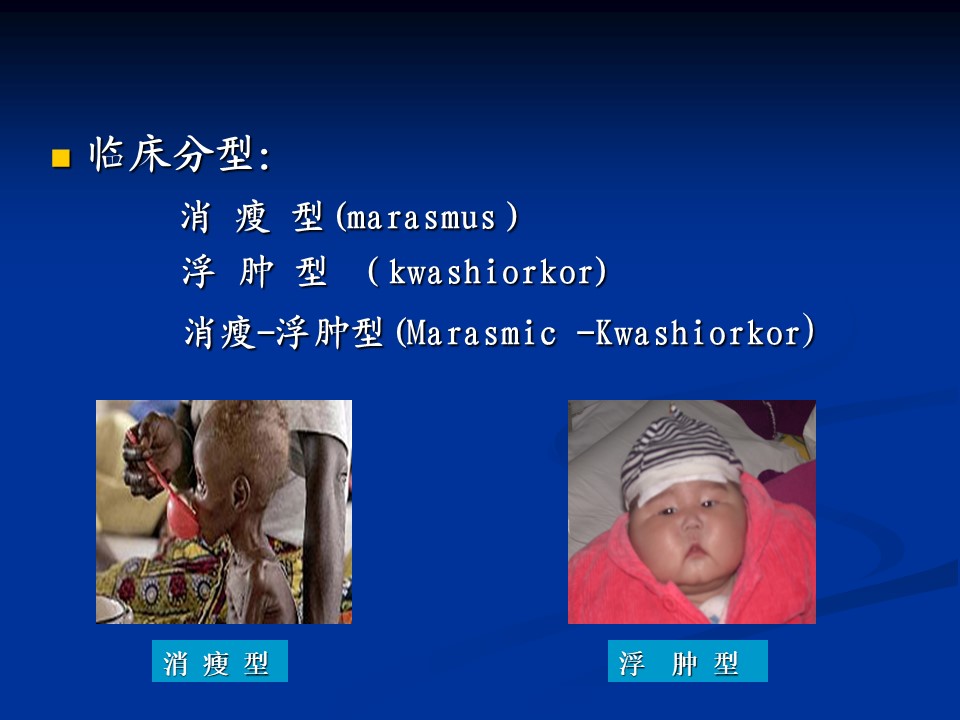 临床分型:

消 瘦 型(marasmus )

浮 肿 型 ( kwashiorkor)

消瘦-浮肿型(Marasmic -Kwashiorkor)

消 瘦 型

浮 肿 型